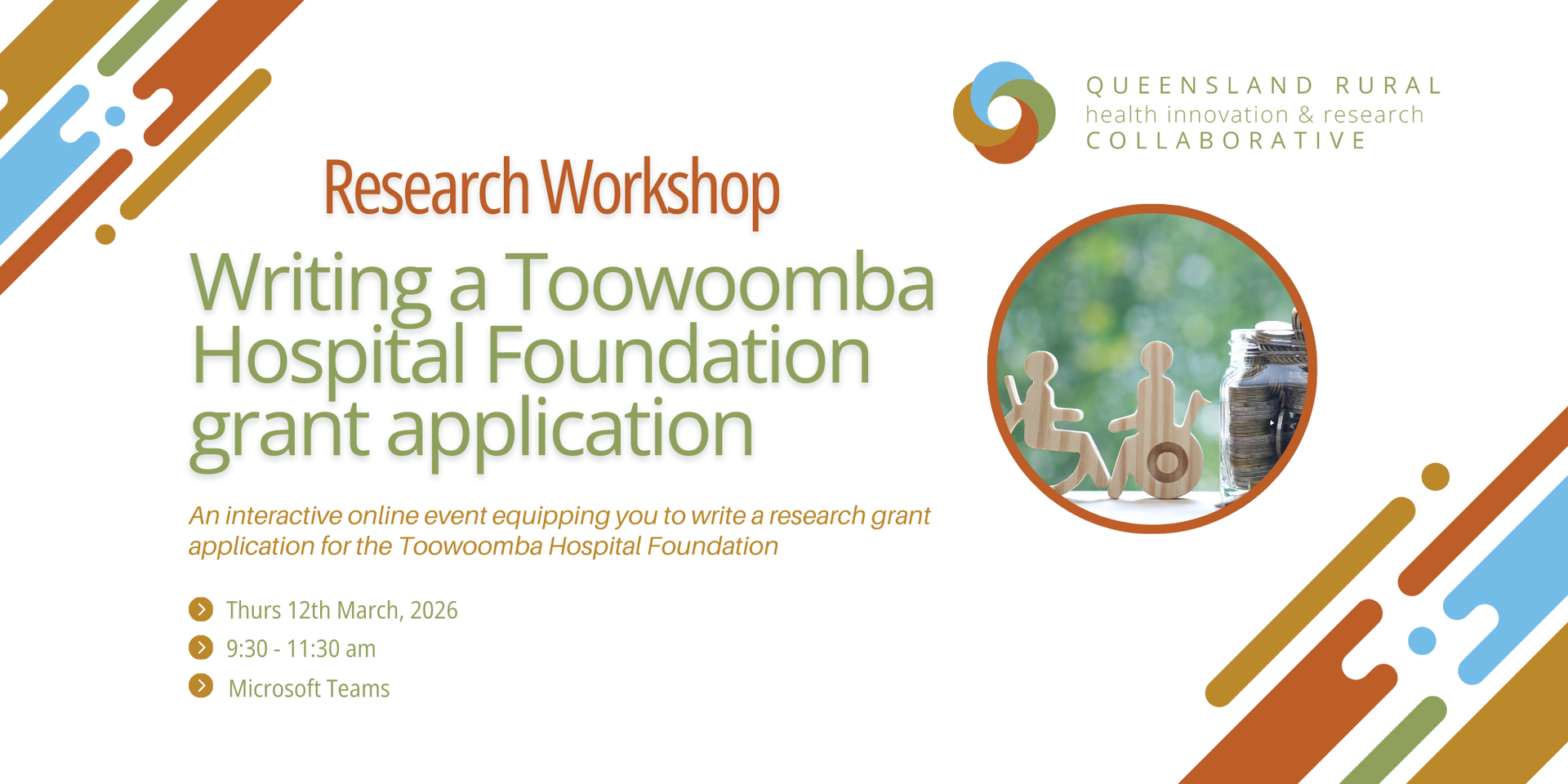 QUEENSLAND RURAL
health innovation & research
COLLABORATIVE

Research Workshop

Writing a Toowoomba Hospital Foundation grant application

An interactive online event equipping you to write a research grant application for the Toowoomba Hospital Foundation

Thurs 12th March, 2026
9:30 - 11:30 am
Microsoft Teams